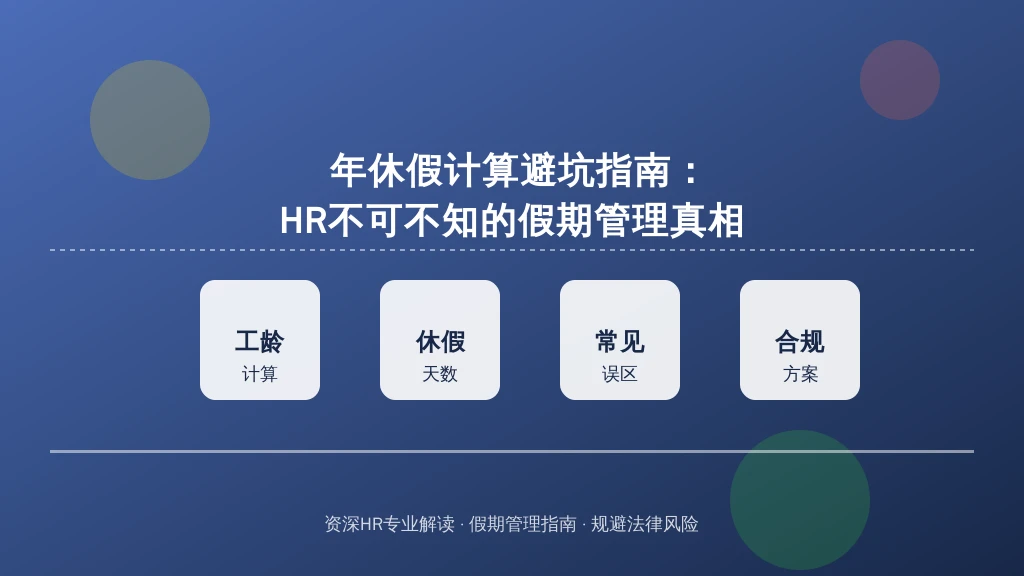 年休假计算避坑指南：
HR不可不知的假期管理真相

工龄
计算

休假
天数

常见
误区

合规
方案

资深HR专业解读 · 假期管理指南 · 规避法律风险